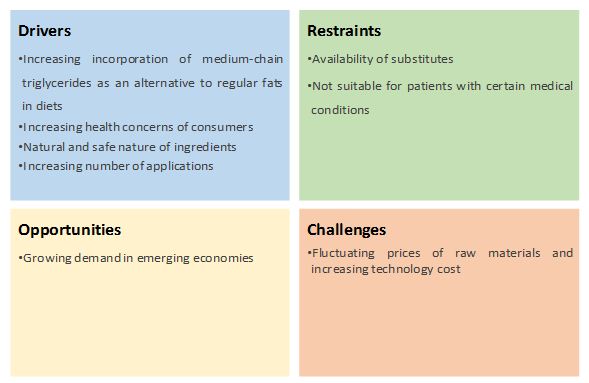 Drivers

•Increasing incorporation of medium-chain triglycerides as an alternative to regular fats in diets
•Increasing health concerns of consumers
•Natural and safe nature of ingredients
•Increasing number of applications

Restraints

•Availability of substitutes
•Not suitable for patients with certain medical conditions

Opportunities

•Growing demand in emerging economies

Challenges

•Fluctuating prices of raw materials and increasing technology cost